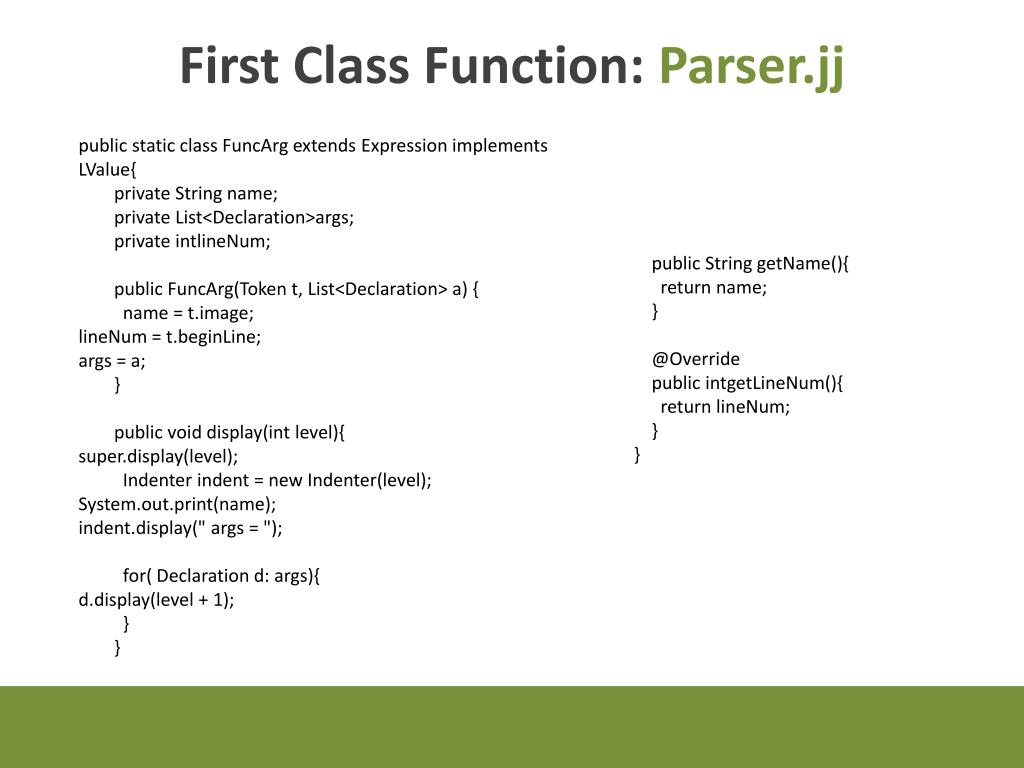 First Class Function: Parser.jj

public static class FuncArg extends Expression implements LValue{
private String name;
private List<Declaration>args;
private intlineNum;

public FuncArg(Token t, List<Declaration> a) {
name = t.image;
lineNum = t.beginLine;
args = a;
}

public void display(int level){
super.display(level);
Indenter indent = new Indenter(level);
System.out.print(name);
indent.display(" args = ");

for( Declaration d: args){
d.display(level + 1);
}
}

public String getName(){
return name;
}

@Override
public intgetLineNum(){
return lineNum;
}
}